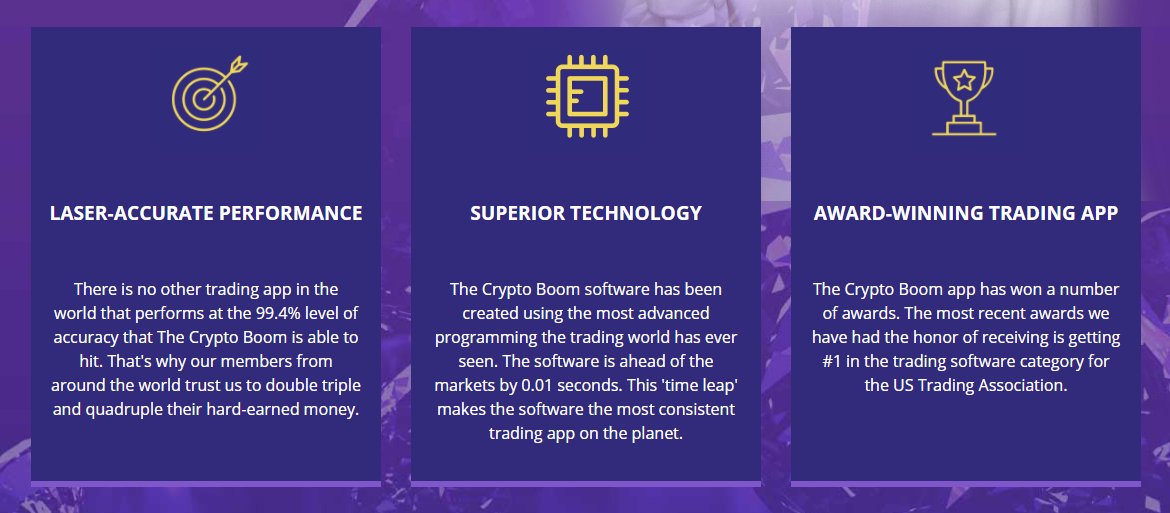 LASER-ACCURATE PERFORMANCE

There is no other trading app in the world that performs at the 99.4% level of accuracy that The Crypto Boom is able to hit. That's why our members from around the world trust us to double triple and quadruple their hard-earned money.

SUPERIOR TECHNOLOGY

The Crypto Boom software has been created using the most advanced programming the trading world has ever seen. The software is ahead of the markets by 0.01 seconds. This 'time leap' makes the software the most consistent trading app on the planet.

AWARD-WINNING TRADING APP

The Crypto Boom app has won a number of awards. The most recent awards we have had the honor of receiving is getting #1 in the trading software category for the US Trading Association.